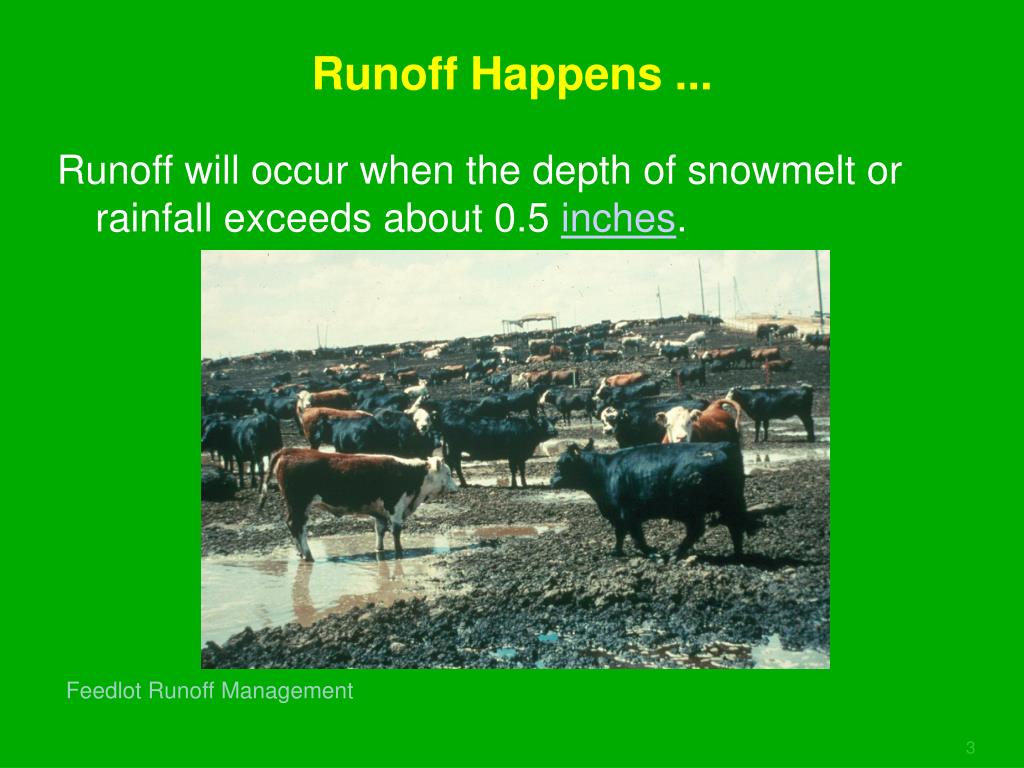 Runoff Happens ...

Runoff will occur when the depth of snowmelt or rainfall exceeds about 0.5 inches.

Feedlot Runoff Management

3